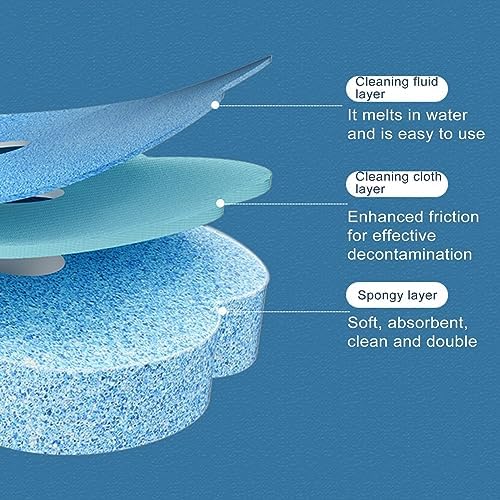 Cleaning fluid layer

It melts in water and is easy to use

Cleaning cloth layer

Enhanced friction for effective decontamination

Spongy layer

Soft, absorbent, clean and double